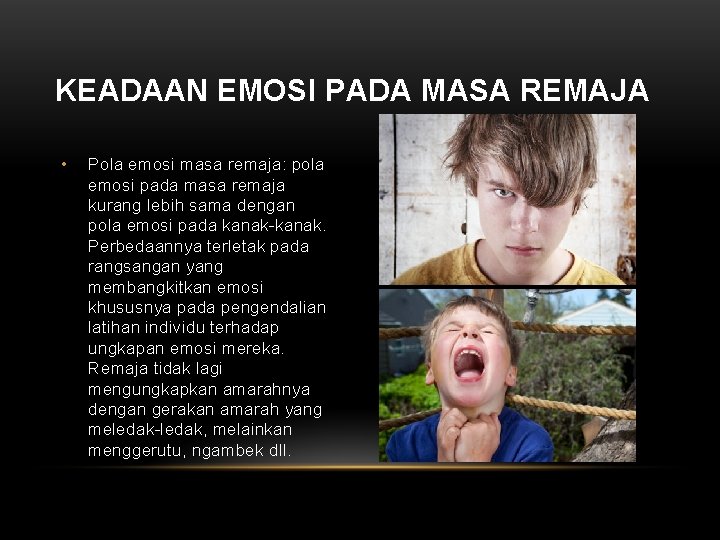 KEADAAN EMOSI PADA MASA REMAJA

• Pola emosi masa remaja: pola emosi pada masa remaja kurang lebih sama dengan pola emosi pada kanak-kanak. Perbedaannya terletak pada rangsangan yang membangkitkan emosi khususnya pada pengendalian latihan individu terhadap ungkapan emosi mereka. Remaja tidak lagi mengungkapkan amarahnya dengan gerakan amarah yang meledak-ledak, melainkan menggerutu, ngambek dll.